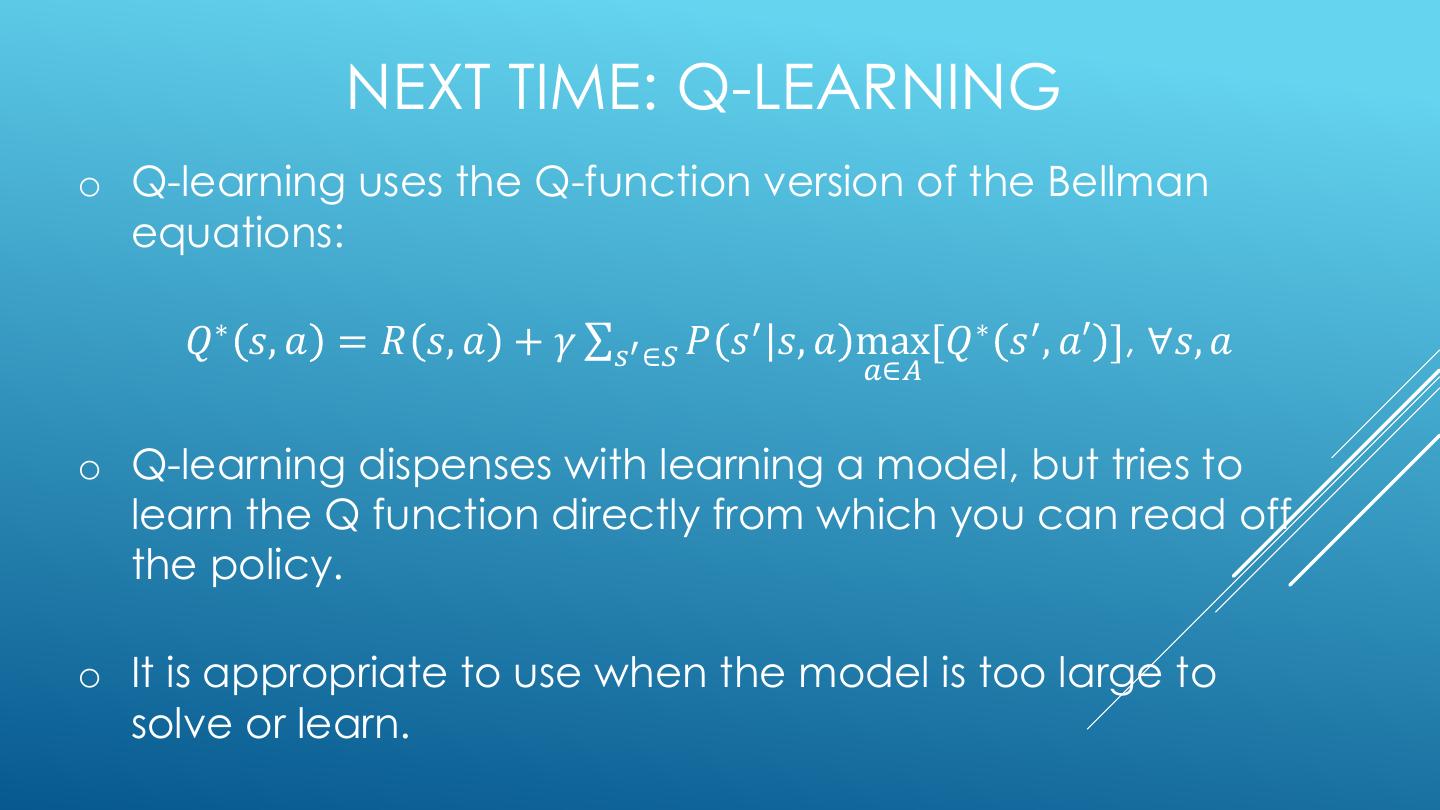 NEXT TIME: Q-LEARNING

o Q-learning uses the Q-function version of the Bellman equations:

$Q^*(s,a) = R(s,a) + \gamma \sum_{s' \in S} P(s'|s,a) \max_{a \in A}[Q^*(s',a')], \forall s,a$

o Q-learning dispenses with learning a model, but tries to learn the Q function directly from which you can read off the policy.

o It is appropriate to use when the model is too large to solve or learn.